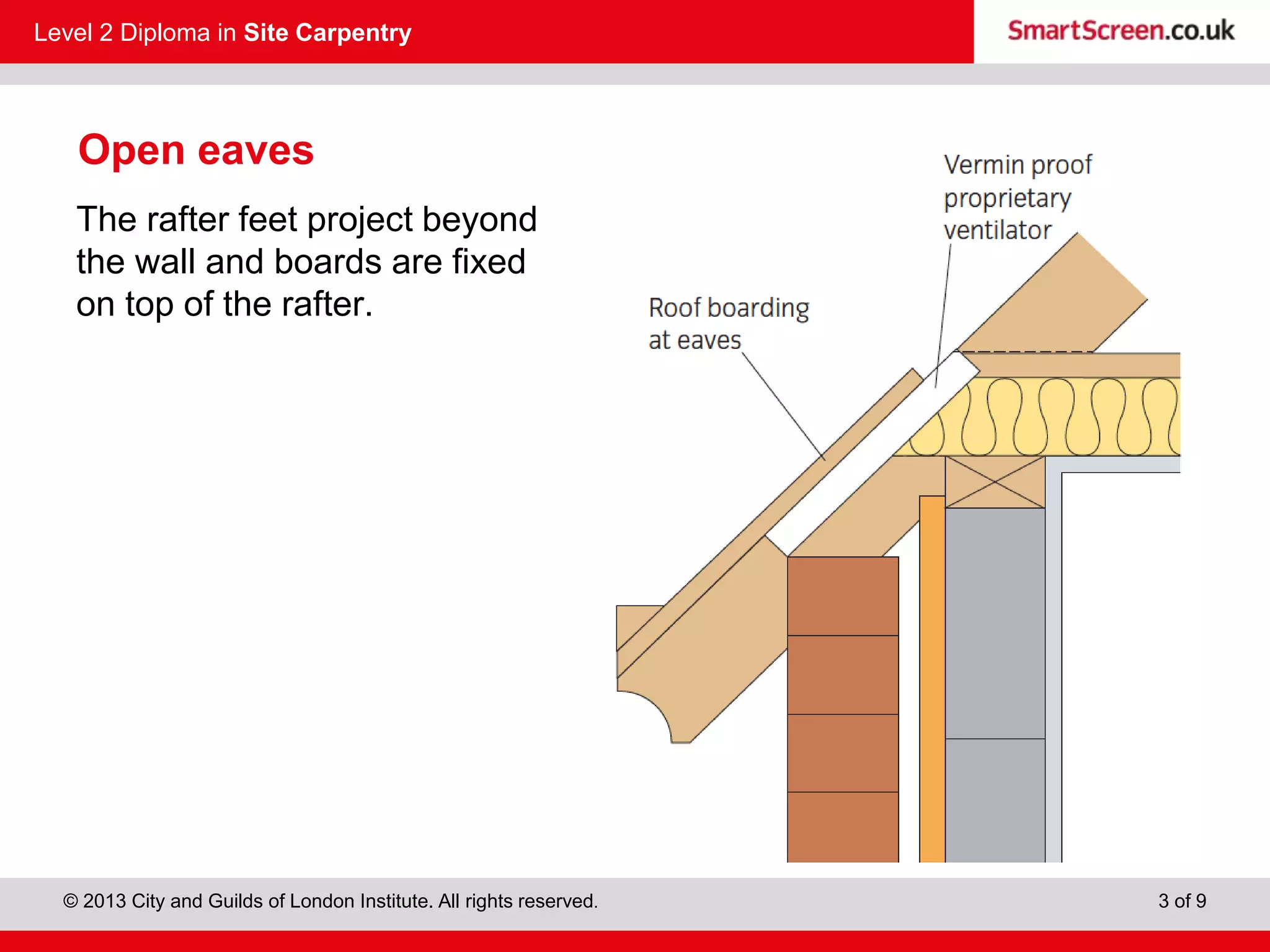 Level 2 Diploma in Site Carpentry

SmartScreen.co.uk

Open eaves

The rafter feet project beyond the wall and boards are fixed on top of the rafter.

Vermin proof proprietary ventilator

Roof boarding at eaves

© 2013 City and Guilds of London Institute. All rights reserved.

3 of 9